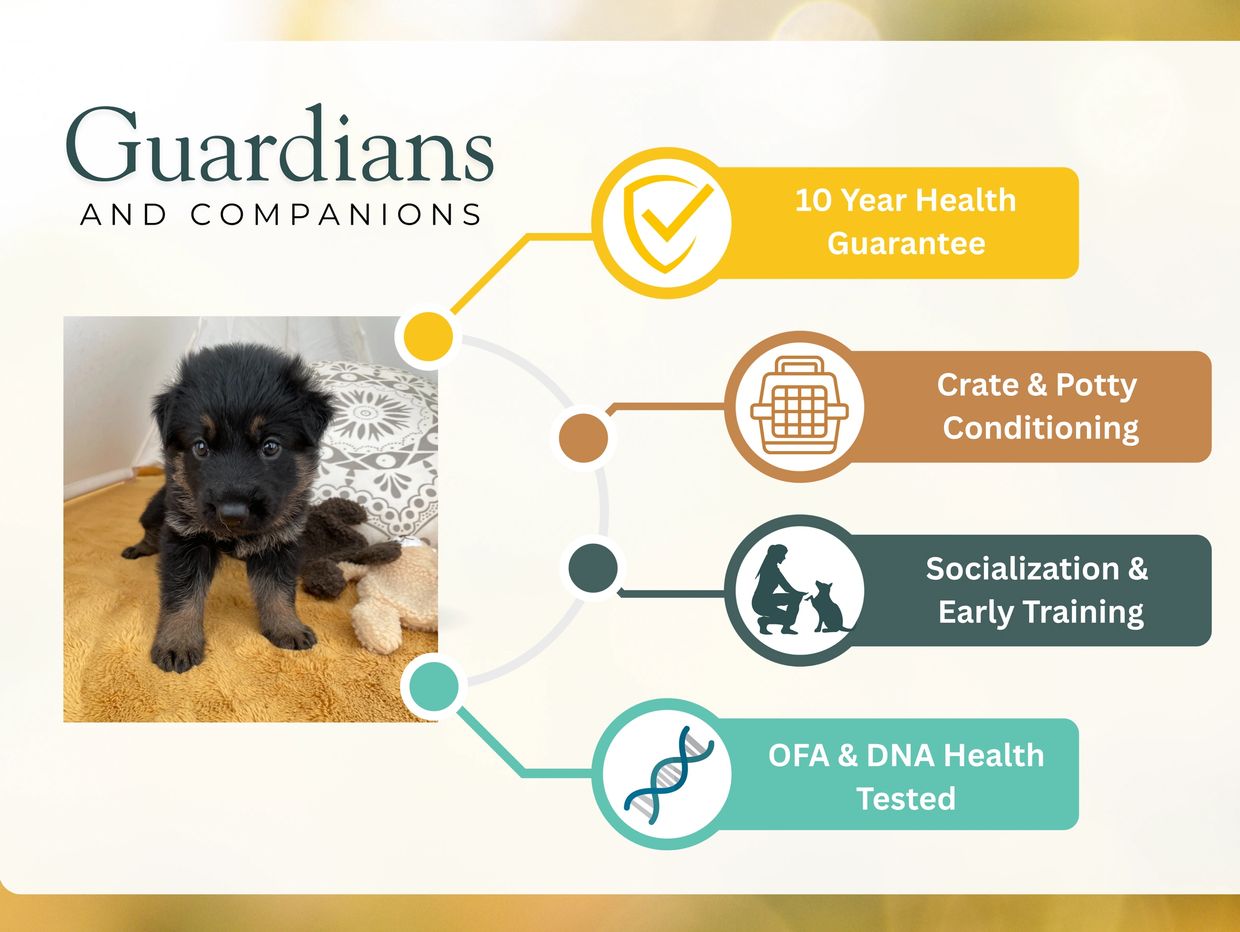 Guardians
AND COMPANIONS

10 Year Health Guarantee

Crate & Potty Conditioning

Socialization & Early Training

OFA & DNA Health Tested